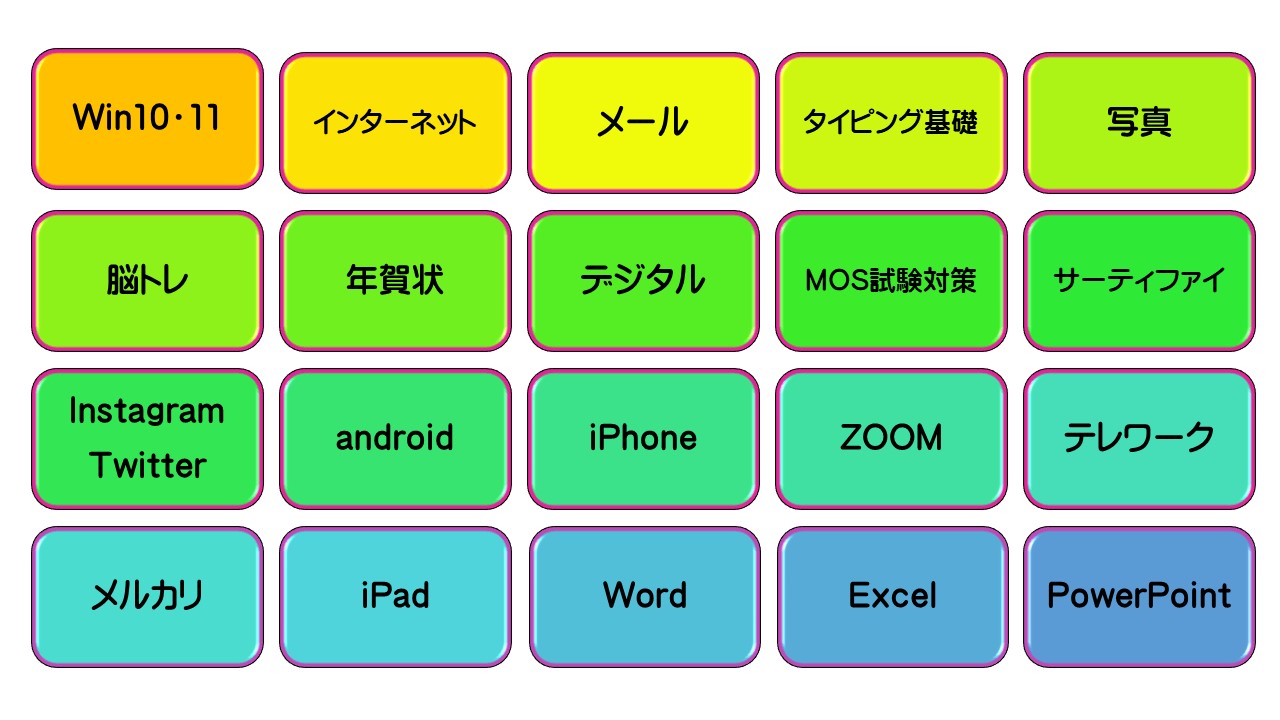 Win10・11

インターネット

メール

タイピング基礎

写真

脳トレ

年賀状

デジタル

MOS試験対策

サーティファイ

Instagram Twitter

android

iPhone

ZOOM

テレワーク

メルカリ

iPad

Word

Excel

PowerPoint